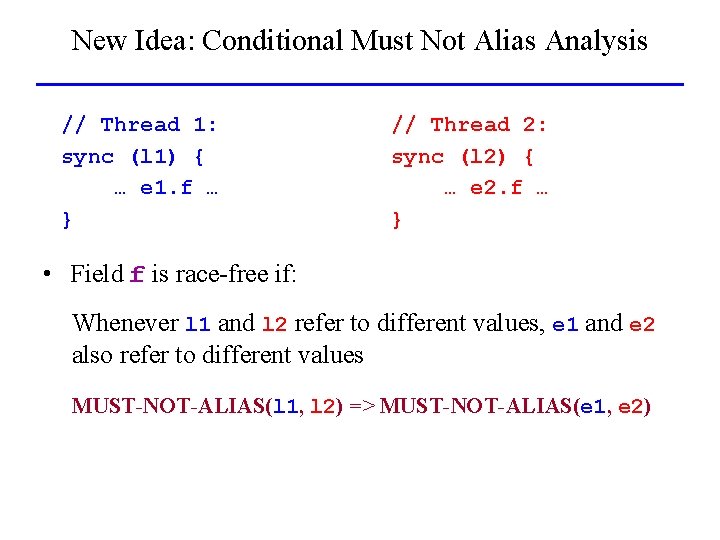 New Idea: Conditional Must Not Alias Analysis

// Thread 1:
sync (l1) {
… e1.f …
}

// Thread 2:
sync (l2) {
… e2.f …
}

• Field f is race-free if:

Whenever l1 and l2 refer to different values, e1 and e2 also refer to different values

MUST-NOT-ALIAS(l1, l2) => MUST-NOT-ALIAS(e1, e2)